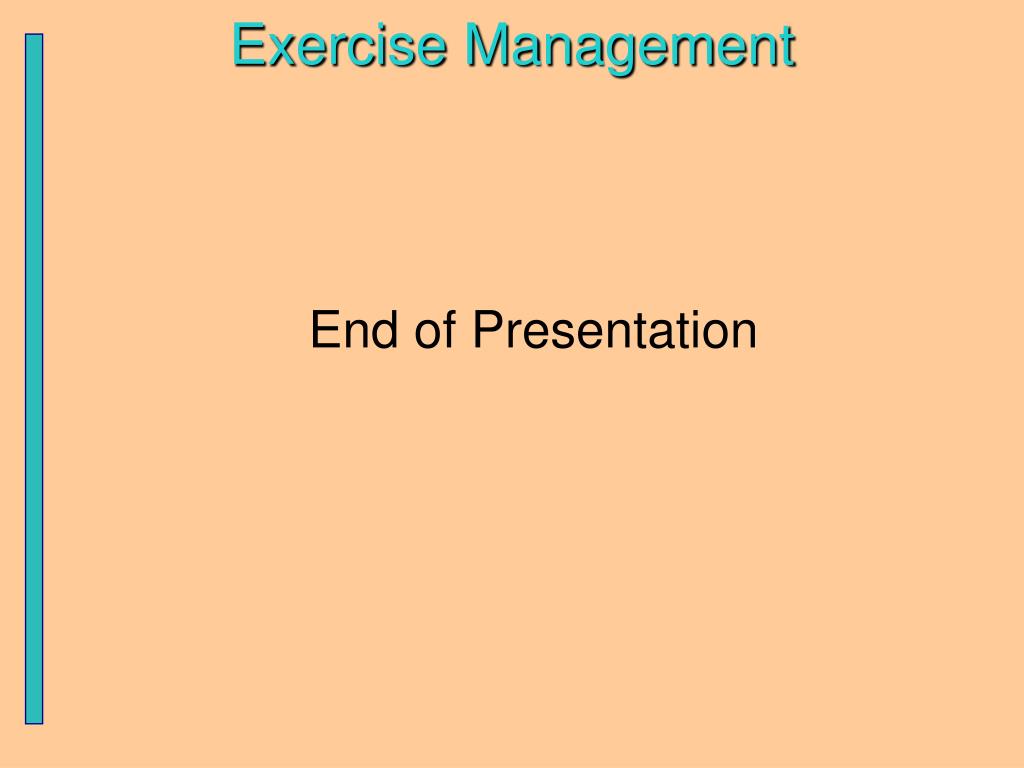 Exercise Management

End of Presentation